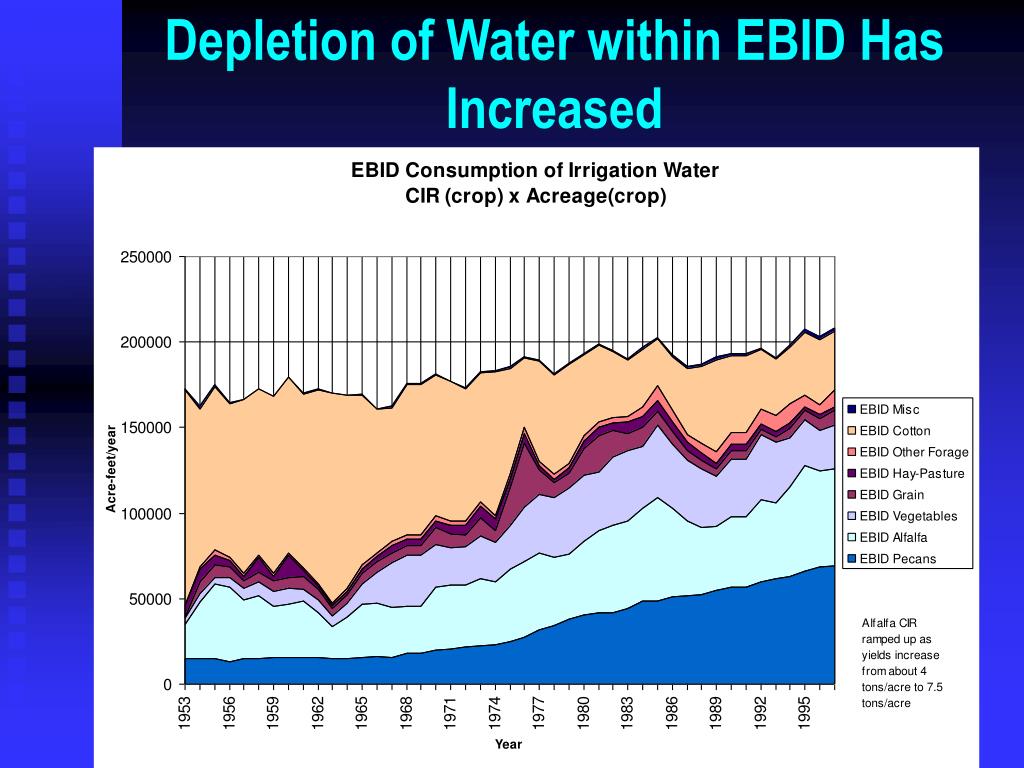 Depletion of Water within EBID Has Increased

EBID Consumption of Irrigation Water
CIR (crop) x Acreage(crop)

250000
200000
150000
100000
50000
0

Acre-feet/year

1953
1956
1959
1962
1965
1968
1971
1974
1977
1980
1983
1986
1989
1992
1995

Year

EBID Misc
EBID Cotton
EBID Other Forage
EBID Hay-Pasture
EBID Grain
EBID Vegetables
EBID Alfalfa
EBID Pecans

Alfalfa CIR ramped up as yields increase from about 4 tons/acre to 7.5 tons/acre